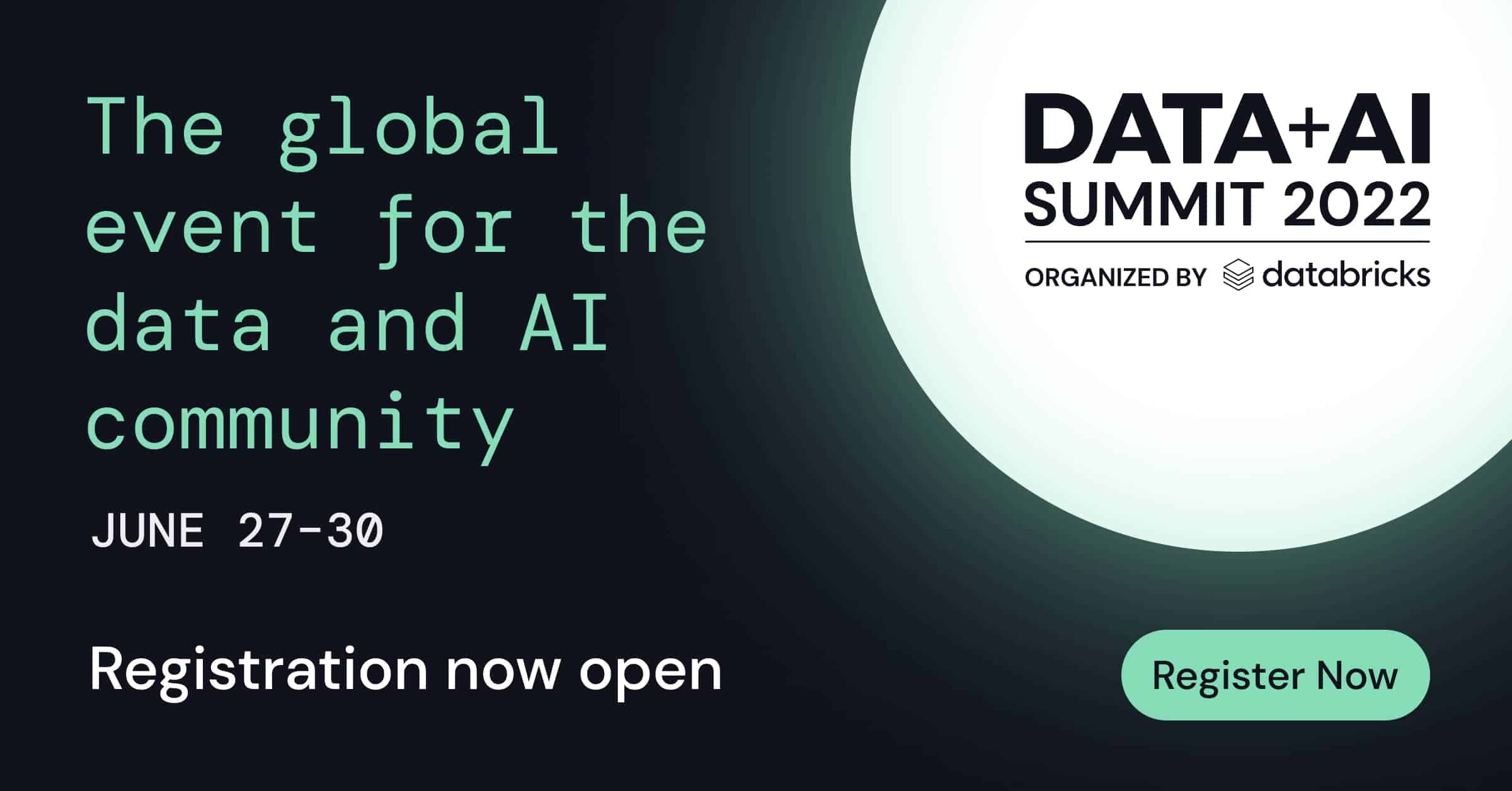 The global event for the data and AI community

JUNE 27-30

Registration now open

DATA+AI SUMMIT 2022

ORGANIZED BY databricks

Register Now